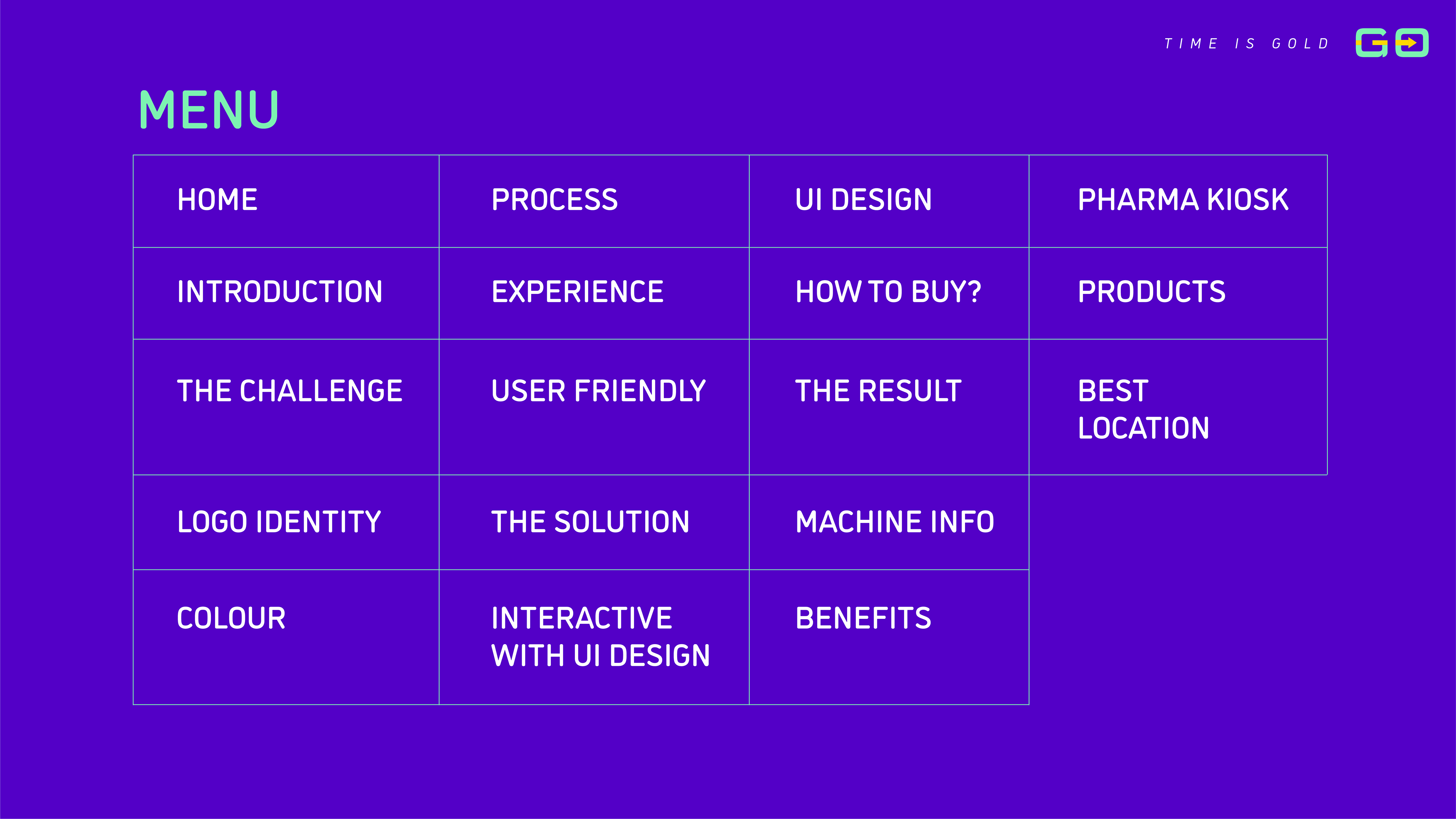 TIME IS GOLD GO

MENU

| HOME | PROCESS | UI DESIGN | PHARMA KIOSK |
|---|---|---|---|
| INTRODUCTION | EXPERIENCE | HOW TO BUY? | PRODUCTS |
| THE CHALLENGE | USER FRIENDLY | THE RESULT | BEST LOCATION |
| LOGO IDENTITY | THE SOLUTION | MACHINE INFO | |
| COLOUR | INTERACTIVE WITH UI DESIGN | BENEFITS | |